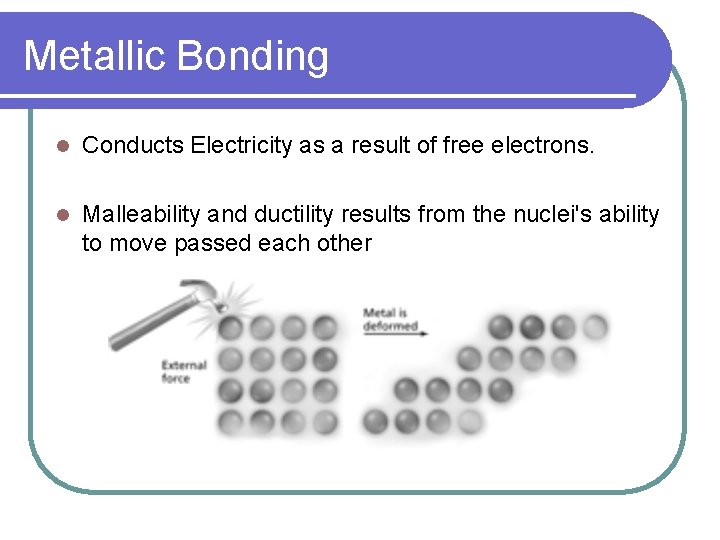 Metallic Bonding

Conducts Electricity as a result of free electrons.

Malleability and ductility results from the nuclei's ability to move passed each other

External force

Metal is deformed